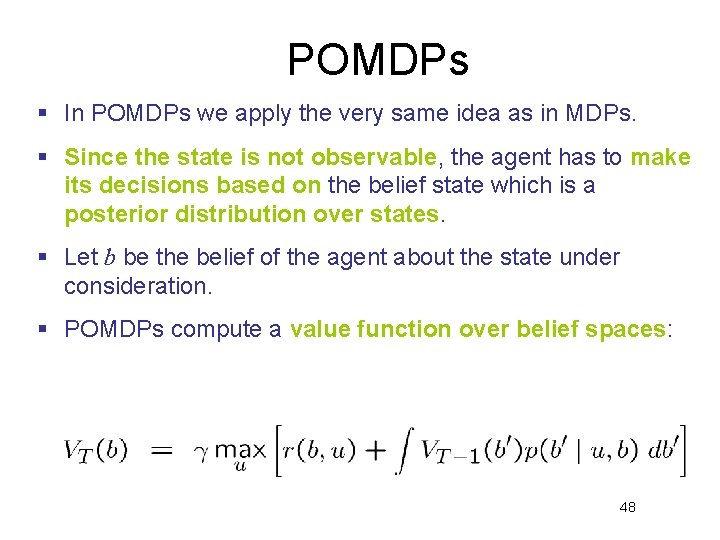 POMDPs

▪ In POMDPs we apply the very same idea as in MDPs.

▪ Since the state is not observable, the agent has to make its decisions based on the belief state which is a posterior distribution over states.

▪ Let $b$ be the belief of the agent about the state under consideration.

▪ POMDPs compute a value function over belief spaces:

$V_T(b) = \gamma \max_u \left[ r(b,u) + \int V_{T-1}(b') p(b' \mid u, b) \, db' \right]$

48